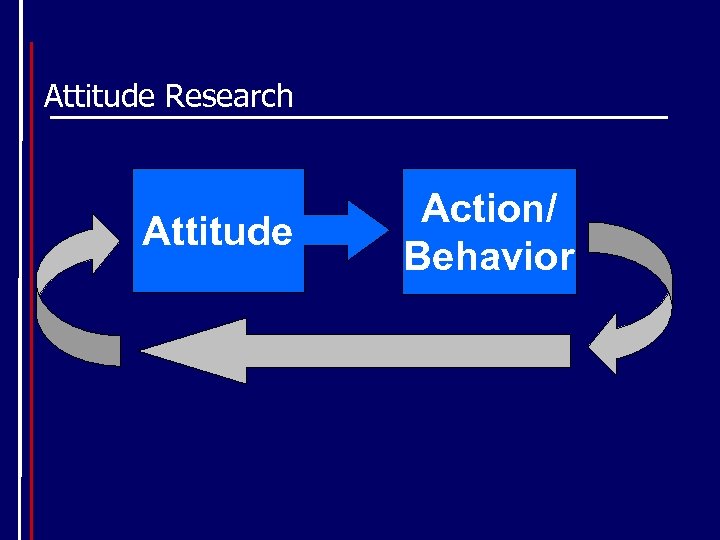 Attitude Research

Attitude

Action/
Behavior